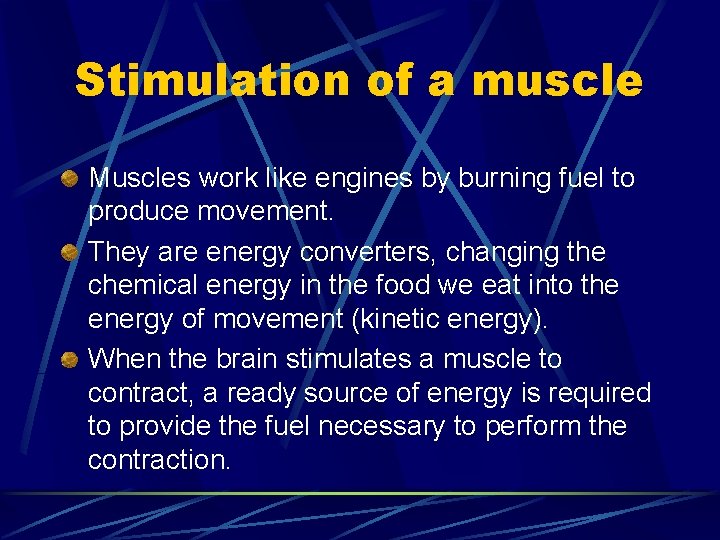 Stimulation of a muscle

Muscles work like engines by burning fuel to produce movement.

They are energy converters, changing the chemical energy in the food we eat into the energy of movement (kinetic energy).

When the brain stimulates a muscle to contract, a ready source of energy is required to provide the fuel necessary to perform the contraction.